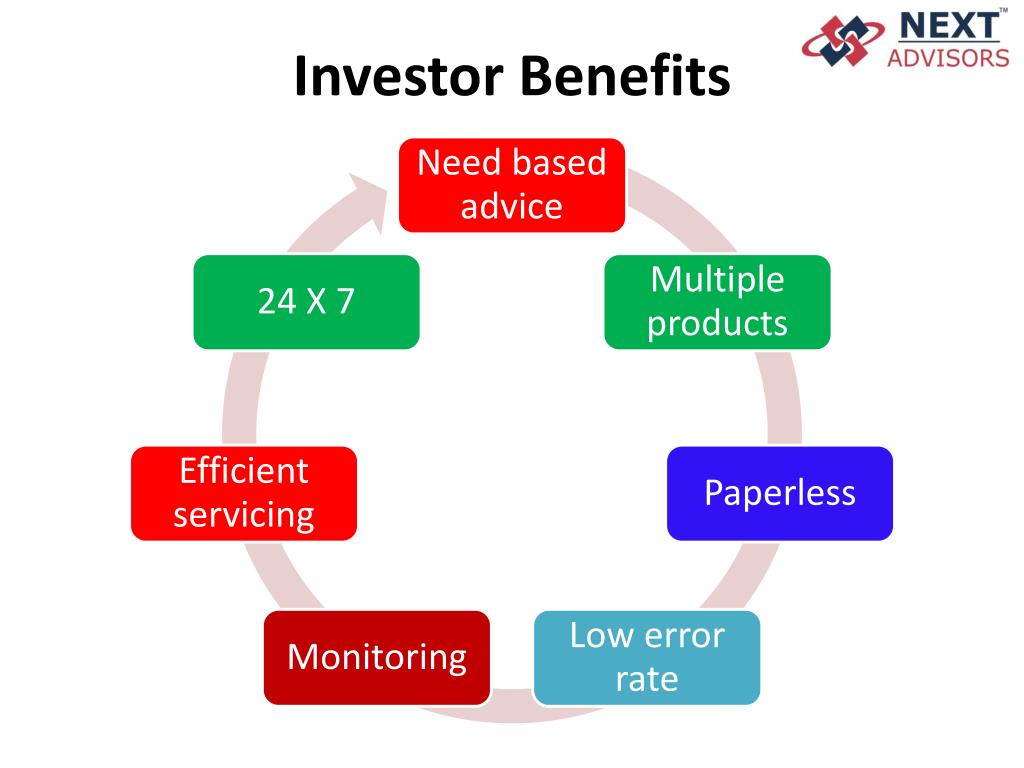 NEXT™
ADVISORS

Investor Benefits

Need based advice

Multiple products

Paperless

Low error rate

Monitoring

Efficient servicing

24 X 7